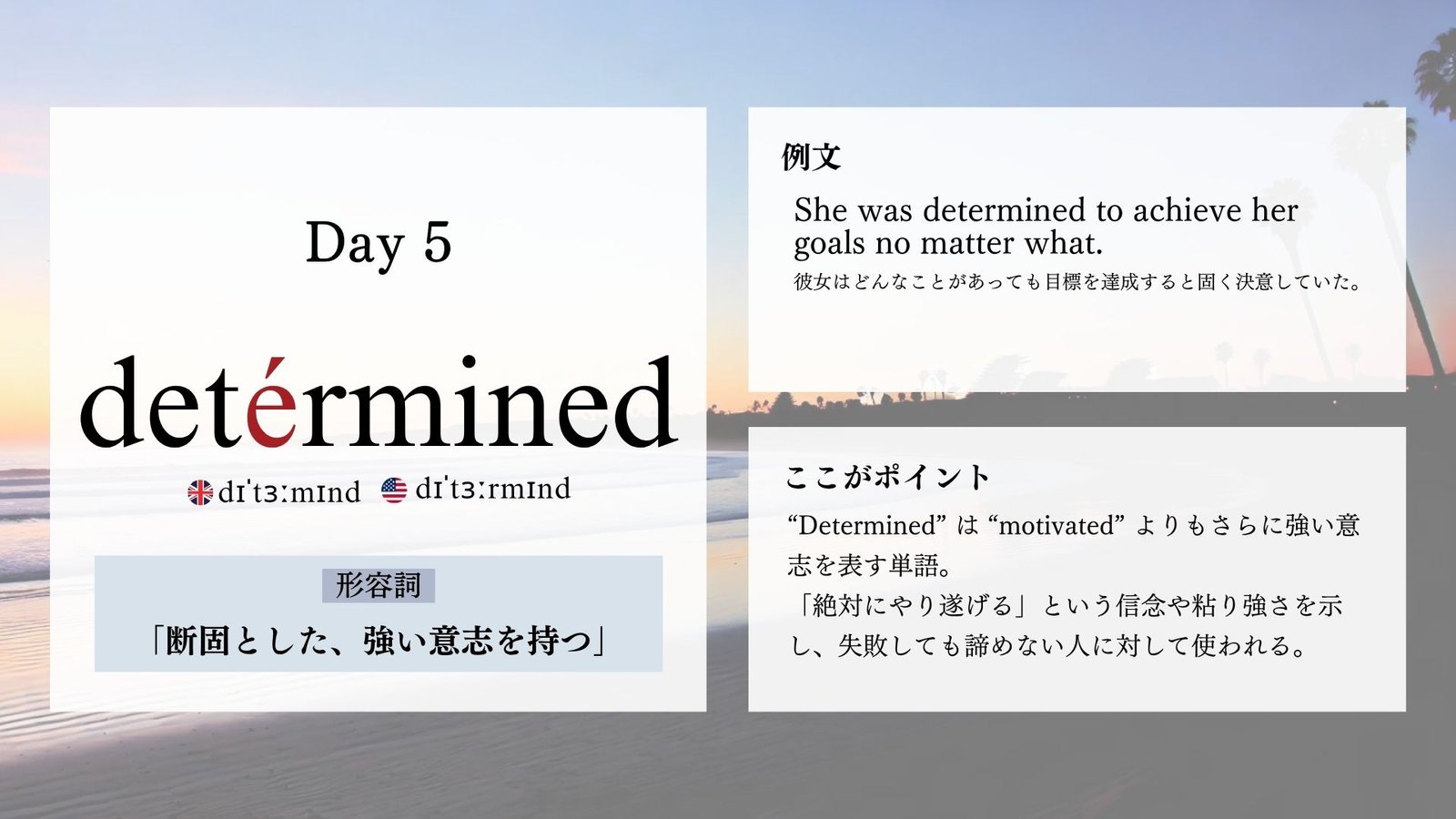 Day 5

detérmined

dɪˈtɜːmɪnd dɪˈtɜːrmɪnd

形容詞

「断固とした、強い意志を持つ」

例文

She was determined to achieve her goals no matter what.

彼女はどんなことがあっても目標を達成すると固く決意していた。

ここがポイント

“Determined” は “motivated” よりもさらに強い意志を表す単語。

「絶対にやり遂げる」という信念や粘り強さを示し、失敗しても諦めない人に対して使われる。